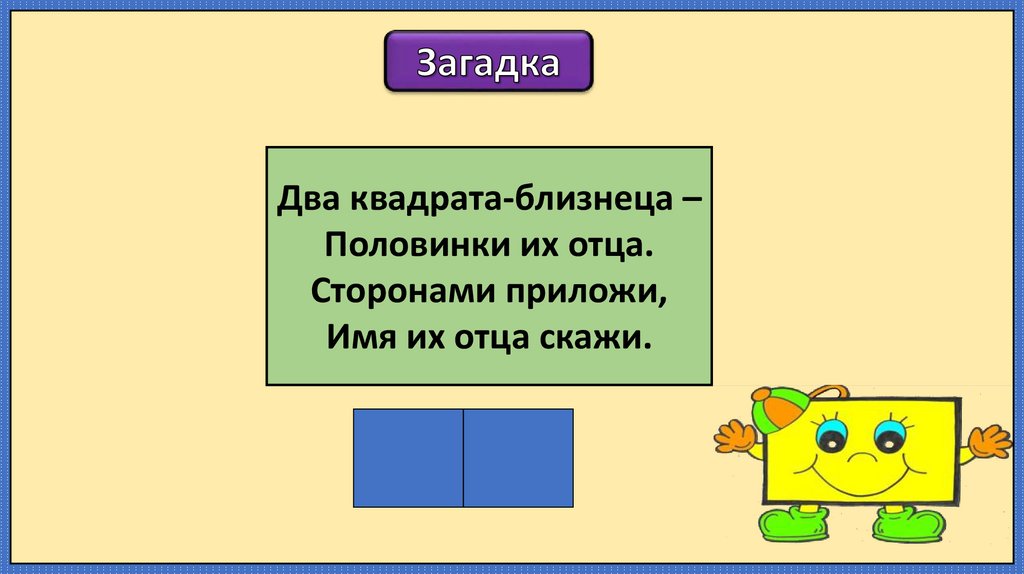 Загадка

Два квадрата-близнеца –
Половинки их отца.
Сторонами приложи,
Имя их отца скажи.